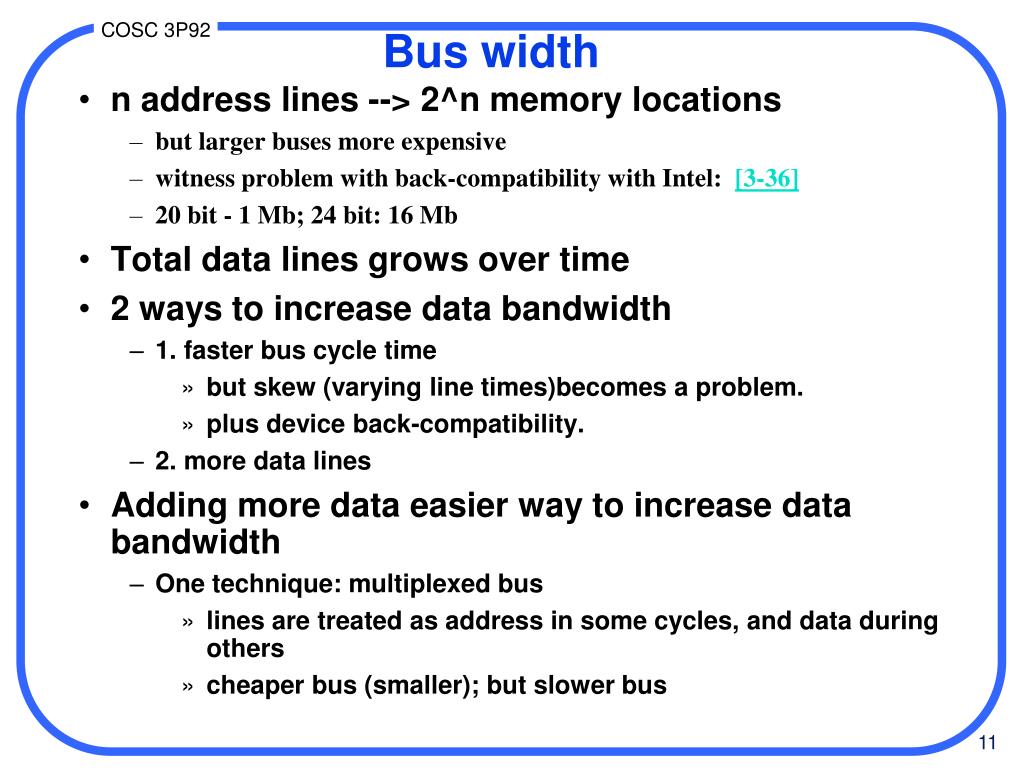 COSC 3P92

Bus width

• n address lines --> 2^n memory locations
– but larger buses more expensive
– witness problem with back-compatibility with Intel: [3-36]
– 20 bit - 1 Mb; 24 bit: 16 Mb

• Total data lines grows over time

• 2 ways to increase data bandwidth
– 1. faster bus cycle time
» but skew (varying line times)becomes a problem.
» plus device back-compatibility.
– 2. more data lines

• Adding more data easier way to increase data bandwidth
– One technique: multiplexed bus
» lines are treated as address in some cycles, and data during others
» cheaper bus (smaller); but slower bus

11